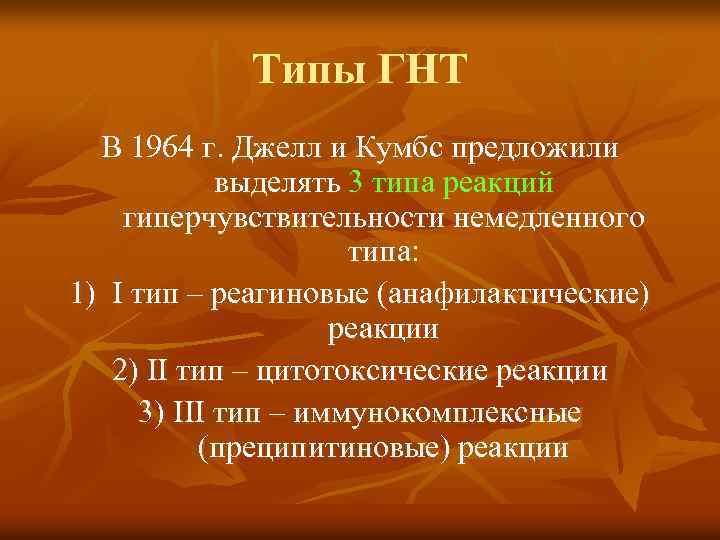 Типы ГНТ

В 1964 г. Джелл и Кумбс предложили выделять 3 типа реакций гиперчувствительности немедленного типа:

1) I тип – реагиновые (анафилактические) реакции

2) II тип – цитотоксические реакции

3) III тип – иммунокомплексные (преципитиновые) реакции